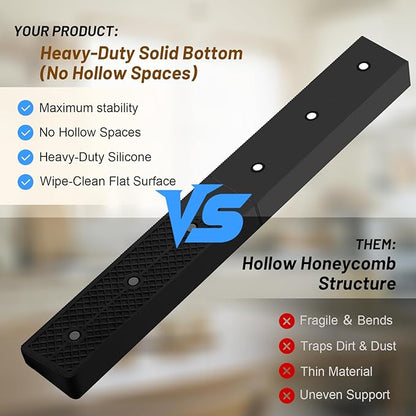 YOUR PRODUCT:

Heavy-Duty Solid Bottom (No Hollow Spaces)

Maximum stability
No Hollow Spaces
Heavy-Duty Silicone
Wipe-Clean Flat Surface

VS

THEM:

Hollow Honeycomb Structure

Fragile & Bends
Traps Dirt & Dust
Thin Material
Uneven Support